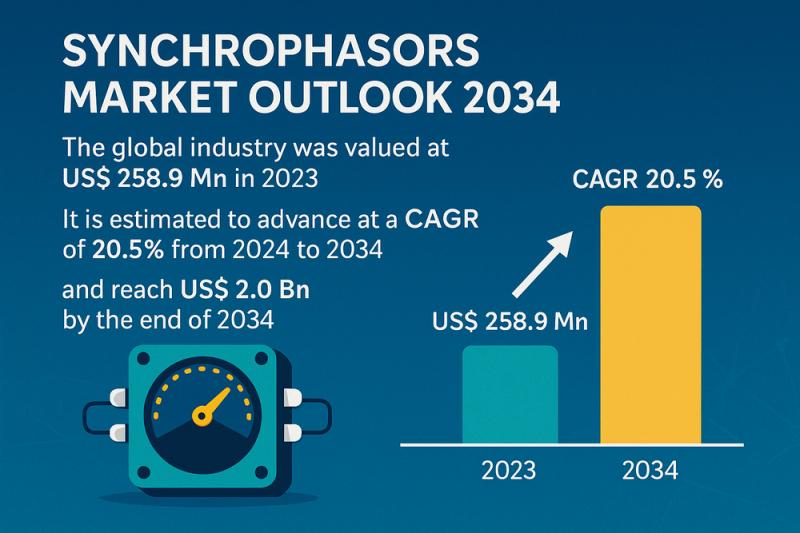 SYNCHROPHASORS MARKET OUTLOOK 2034

The global industry was valued at US$ 258.9 Mn in 2023

It is estimated to advance at a CAGR of 20.5% from 2024 to 2034

and reach US$ 2.0 Bn by the end of 2034

CAGR 20.5 %

US$ 258.9 Mn

2023

2034